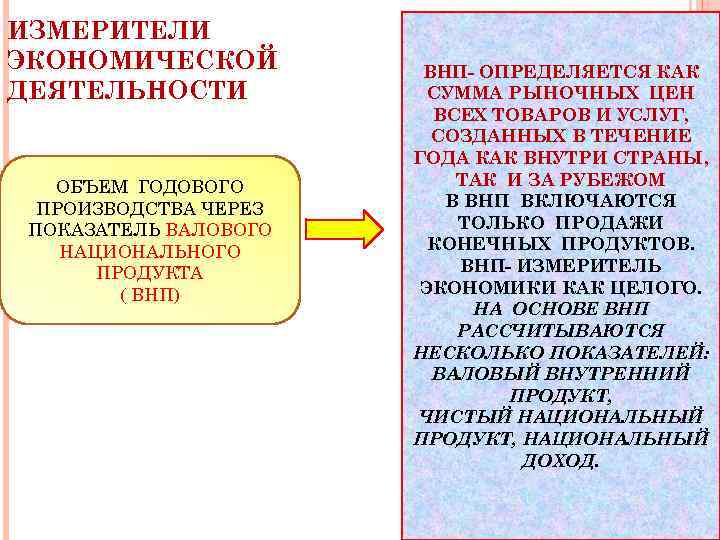 ИЗМЕРИТЕЛИ ЭКОНОМИЧЕСКОЙ ДЕЯТЕЛЬНОСТИ

ОБЪЕМ ГОДОВОГО ПРОИЗВОДСТВА ЧЕРЕЗ ПОКАЗАТЕЛЬ ВАЛОВОГО НАЦИОНАЛЬНОГО ПРОДУКТА ( ВНП)

ВНП- ОПРЕДЕЛЯЕТСЯ КАК СУММА РЫНОЧНЫХ ЦЕН ВСЕХ ТОВАРОВ И УСЛУГ, СОЗДАННЫХ В ТЕЧЕНИЕ ГОДА КАК ВНУТРИ СТРАНЫ, ТАК И ЗА РУБЕЖОМ
В ВНП ВКЛЮЧАЮТСЯ ТОЛЬКО ПРОДАЖИ КОНЕЧНЫХ ПРОДУКТОВ.
ВНП- ИЗМЕРИТЕЛЬ ЭКОНОМИКИ КАК ЦЕЛОГО.
НА ОСНОВЕ ВНП РАССЧИТЫВАЮТСЯ НЕСКОЛЬКО ПОКАЗАТЕЛЕЙ: ВАЛОВЫЙ ВНУТРЕННИЙ ПРОДУКТ,
ЧИСТЫЙ НАЦИОНАЛЬНЫЙ ПРОДУКТ, НАЦИОНАЛЬНЫЙ ДОХОД.